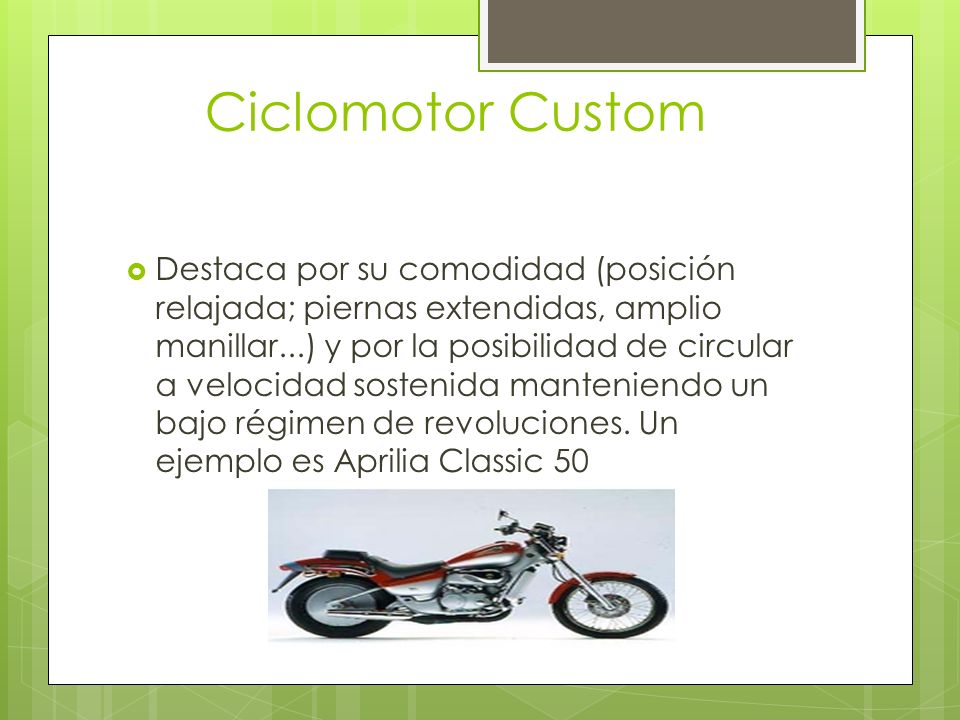 Ciclomotor Custom

Destaca por su comodidad (posición relajada; piernas extendidas, amplio manillar...) y por la posibilidad de circular a velocidad sostenida manteniendo un bajo régimen de revoluciones. Un ejemplo es Aprilia Classic 50